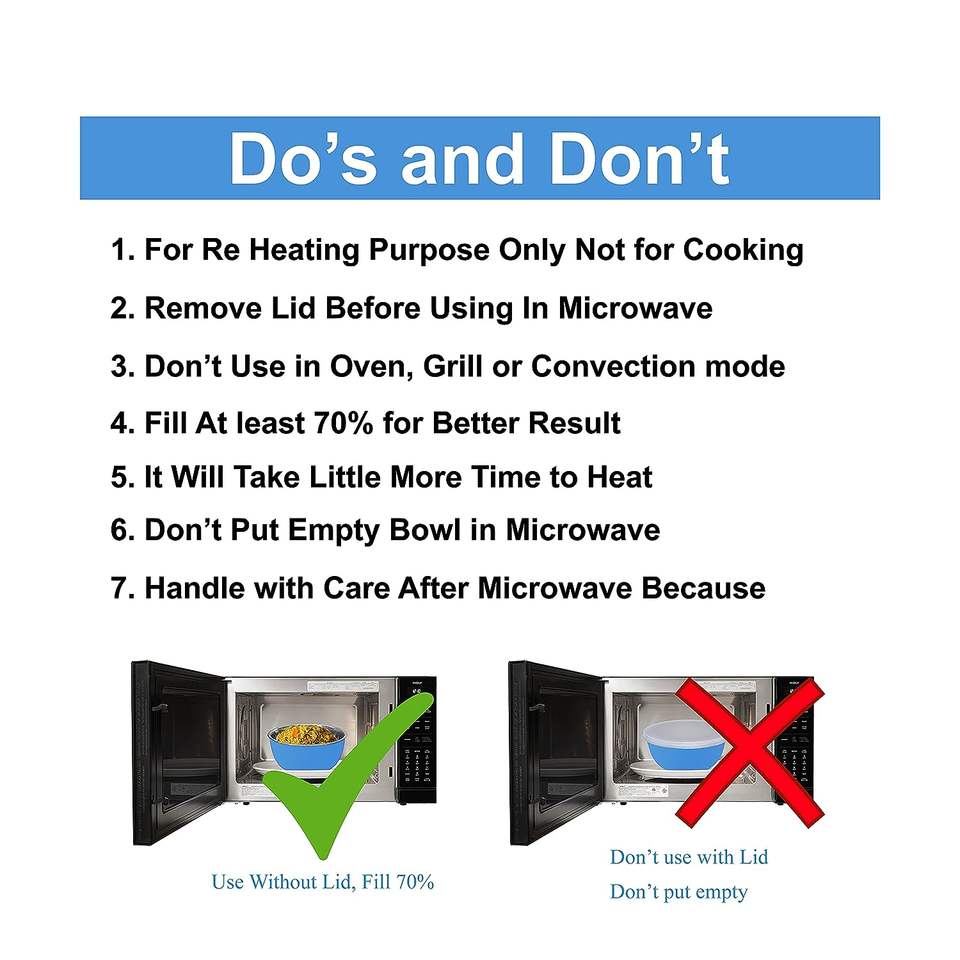 Do’s and Don’t

1. For Re Heating Purpose Only Not for Cooking
2. Remove Lid Before Using In Microwave
3. Don’t Use in Oven, Grill or Convection mode
4. Fill At least 70% for Better Result
5. It Will Take Little More Time to Heat
6. Don’t Put Empty Bowl in Microwave
7. Handle with Care After Microwave Because

Use Without Lid, Fill 70%

Don’t use with Lid
Don’t put empty